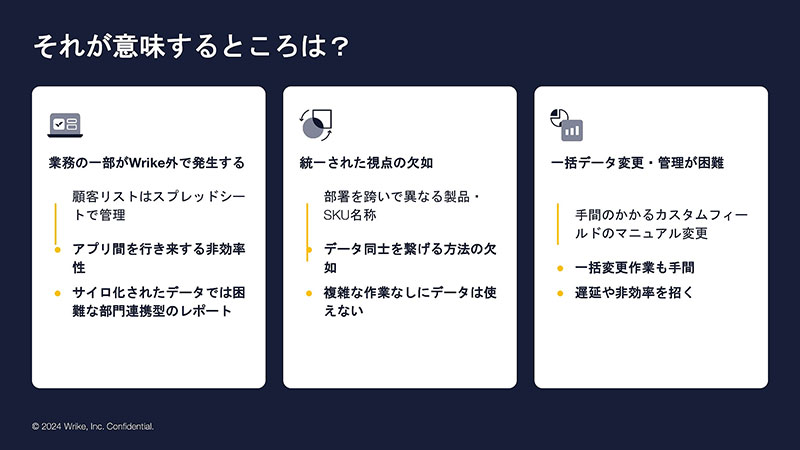 それが意味するところは？

業務の一部がWrike外で発生する

顧客リストはスプレッドシートで管理

アプリ間を行き来する非効率性

サイロ化されたデータでは困難な部門連携型のレポート

統一された視点の欠如

部署を跨いで異なる製品・SKU名称

データ同士を繋げる方法の欠如

複雑な作業なしにデータは使えない

一括データ変更・管理が困難

手間のかかるカスタムフィールドのマニュアル変更

一括変更作業も手間

遅延や非効率を招く

© 2024 Wrike, Inc. Confidential.